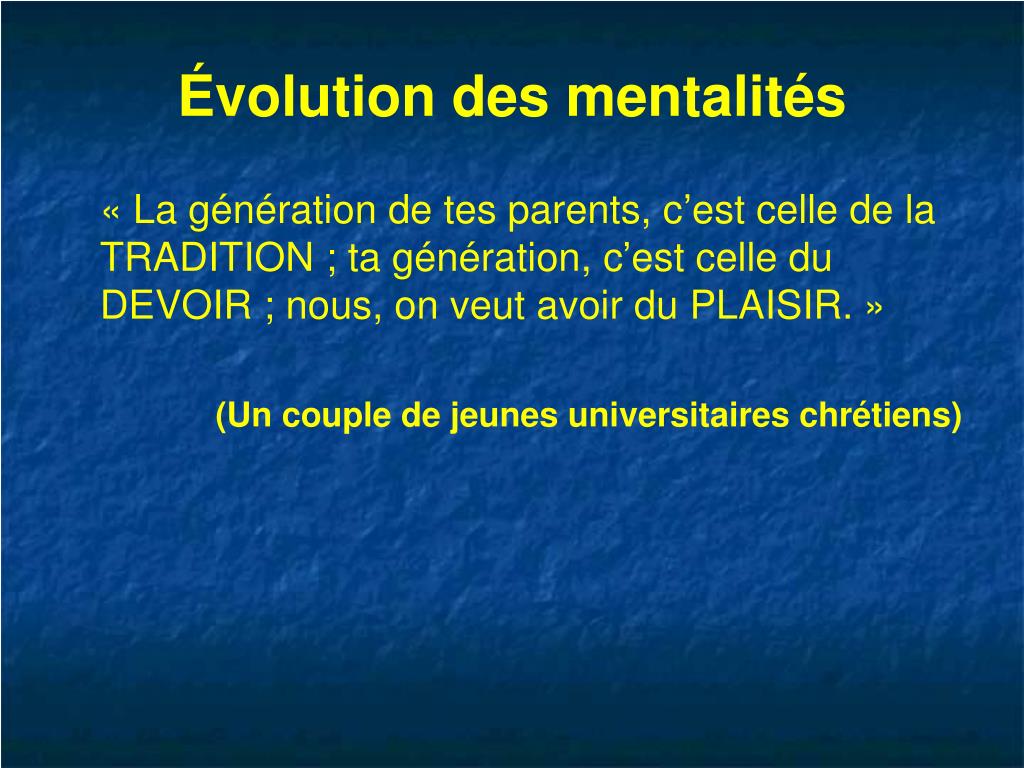 Évolution des mentalités

« La génération de tes parents, c’est celle de la TRADITION ; ta génération, c’est celle du DEVOIR ; nous, on veut avoir du PLAISIR. »

(Un couple de jeunes universitaires chrétiens)